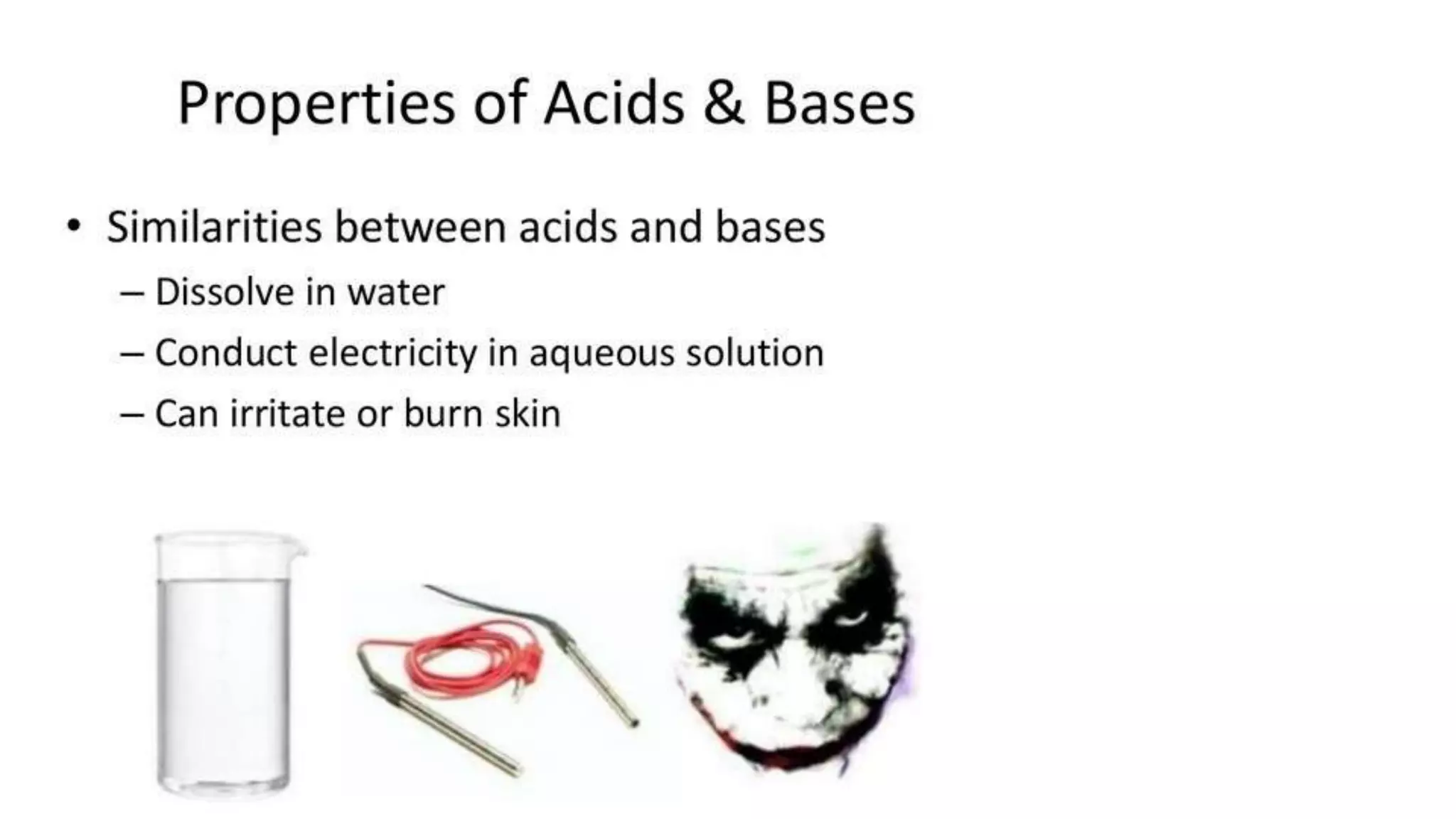 Properties of Acids & Bases

• Similarities between acids and bases
– Dissolve in water
– Conduct electricity in aqueous solution
– Can irritate or burn skin